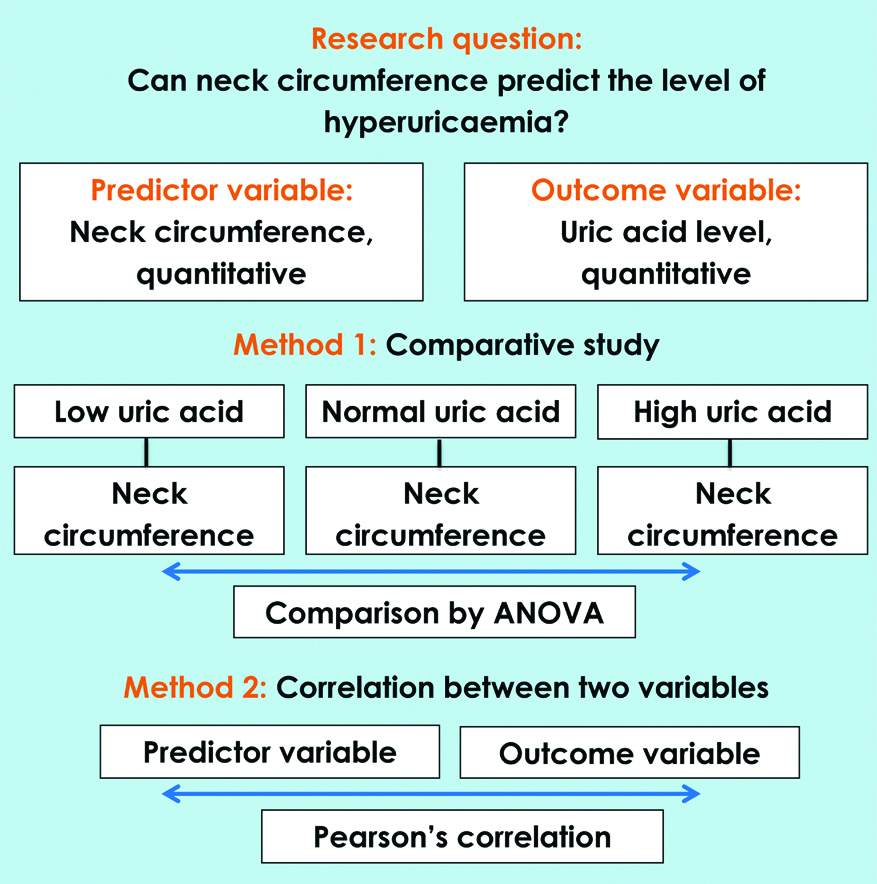 Research question:
Can neck circumference predict the level of hyperuricaemia?

Predictor variable:
Neck circumference, quantitative

Outcome variable:
Uric acid level, quantitative

Method 1: Comparative study

Low uric acid

Normal uric acid

High uric acid

Neck circumference

Neck circumference

Neck circumference

Comparison by ANOVA

Method 2: Correlation between two variables

Predictor variable

Outcome variable

Pearson's correlation